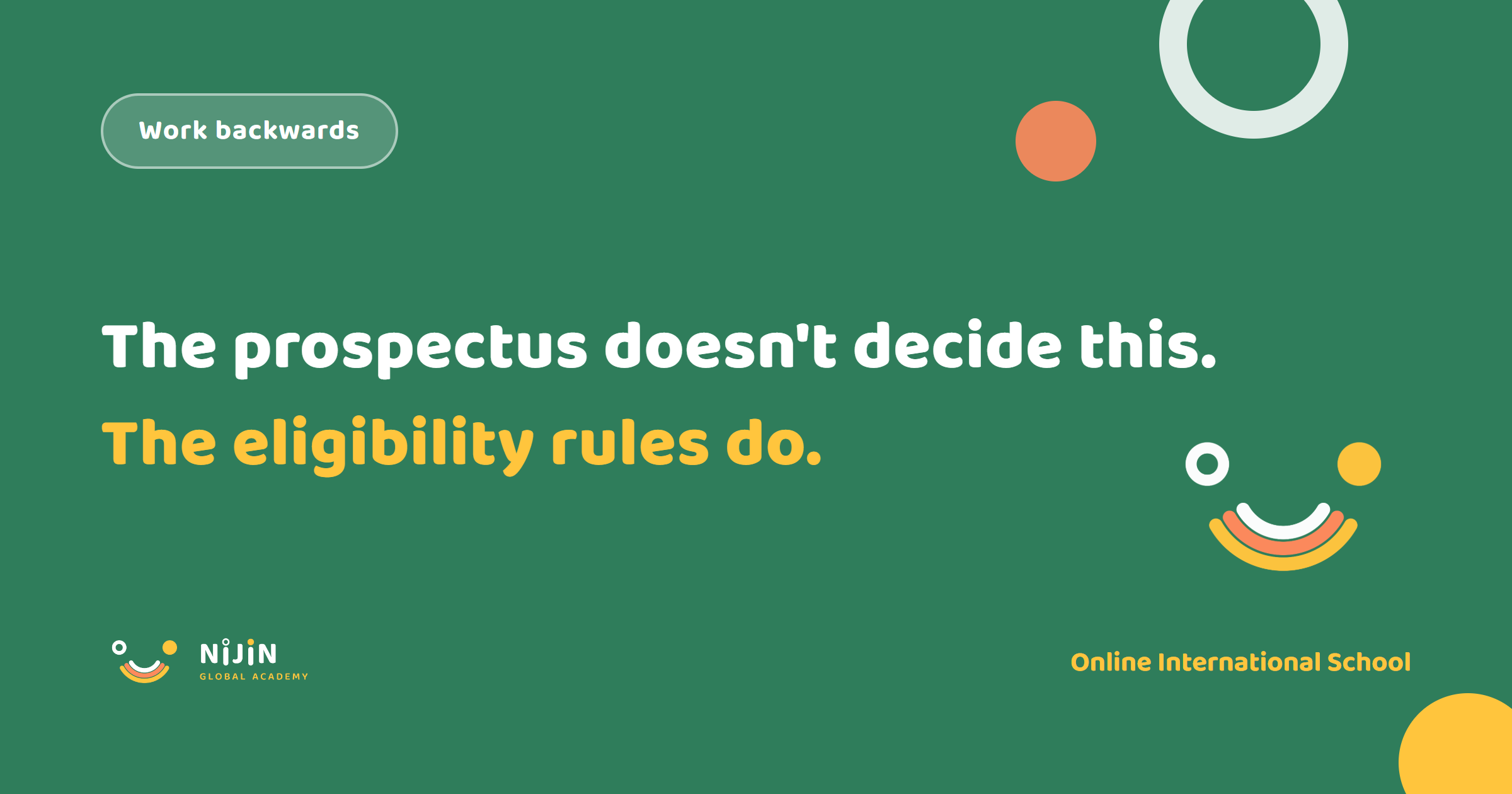 Work backwards

The prospectus doesn't decide this.

The eligibility rules do.

NIJIN
GLOBAL ACADEMY

Online International School